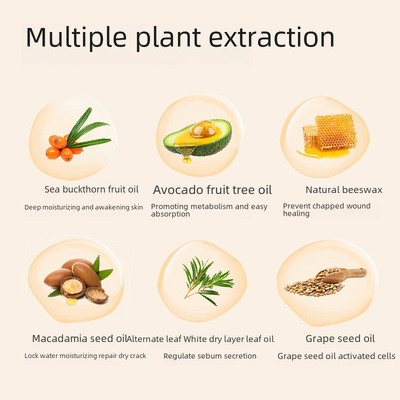 Multiple plant extraction

Sea buckthorn fruit oil

Deep moisturizing and awakening skin

Avocado fruit tree oil

Promoting metabolism and easy absorption

Natural beeswax

Prevent chapped wound healing

Macadamia seed oil

Lock water moisturizing repair dry crack

Alternate leaf White dry layer leaf oil

Regulate sebum secretion

Grape seed oil

Grape seed oil activated cells